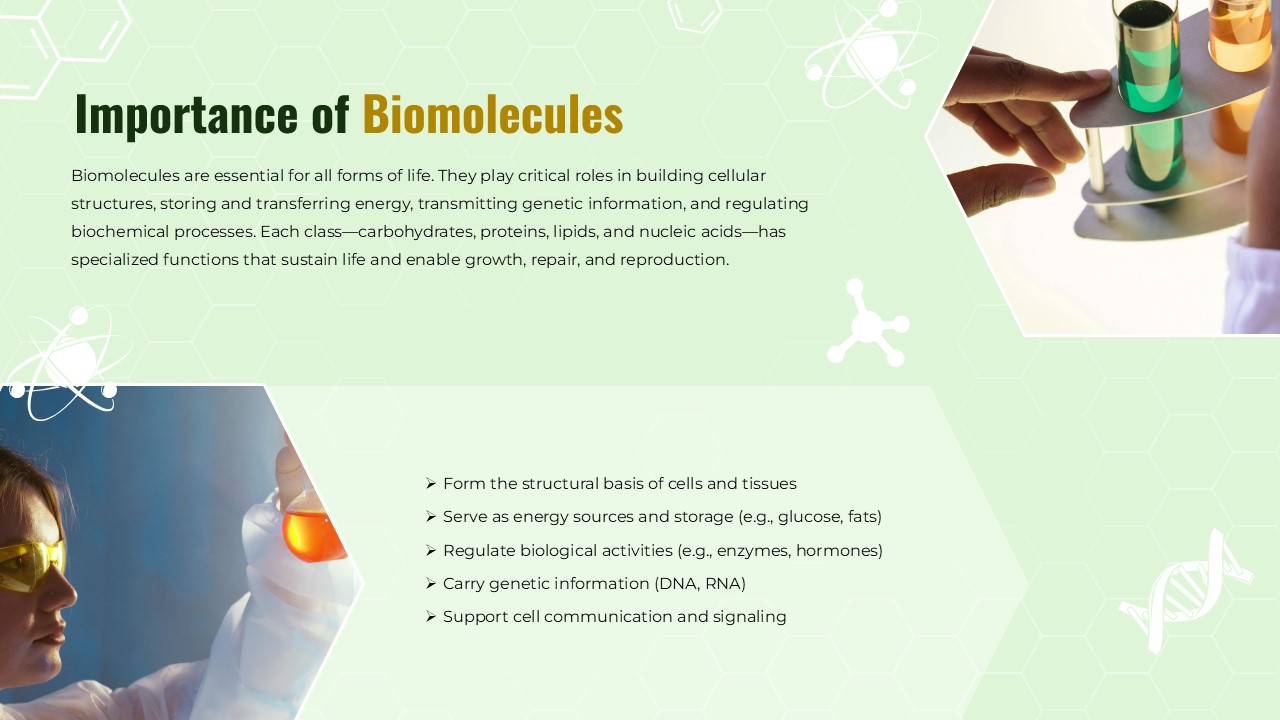 Importance of Biomolecules

Biomolecules are essential for all forms of life. They play critical roles in building cellular structures, storing and transferring energy, transmitting genetic information, and regulating biochemical processes. Each class—carbohydrates, proteins, lipids, and nucleic acids—has specialized functions that sustain life and enable growth, repair, and reproduction.

➢ Form the structural basis of cells and tissues
➢ Serve as energy sources and storage (e.g., glucose, fats)
➢ Regulate biological activities (e.g., enzymes, hormones)
➢ Carry genetic information (DNA, RNA)
➢ Support cell communication and signaling